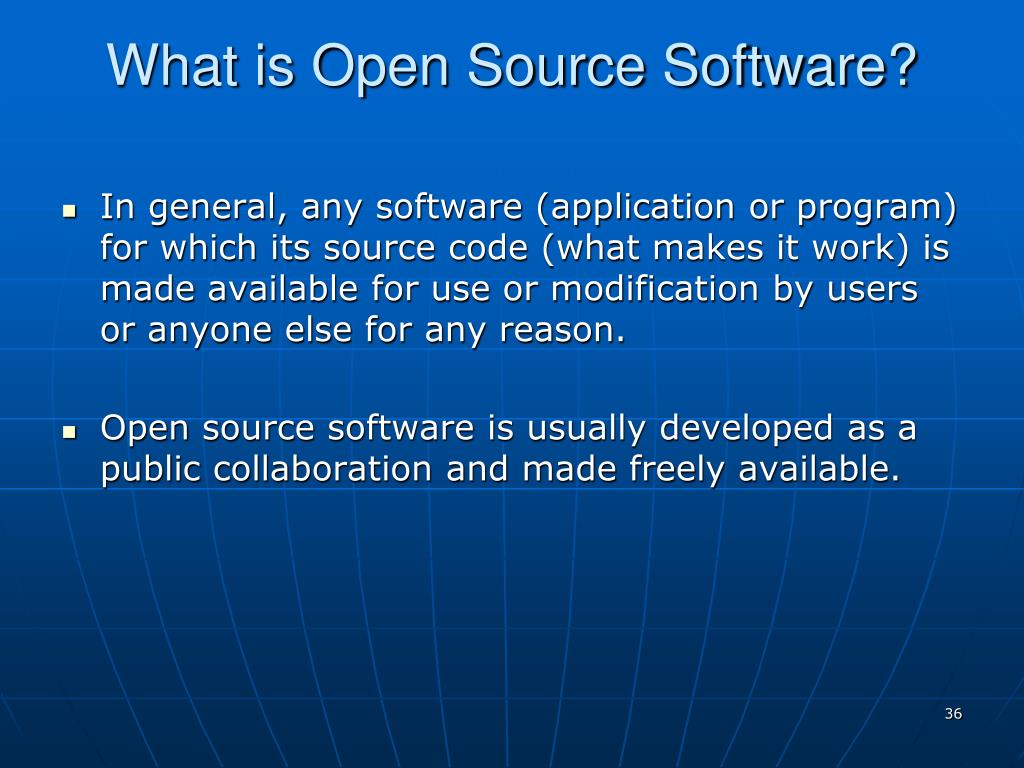 What is Open Source Software?

- In general, any software (application or program) for which its source code (what makes it work) is made available for use or modification by users or anyone else for any reason.

- Open source software is usually developed as a public collaboration and made freely available.

36